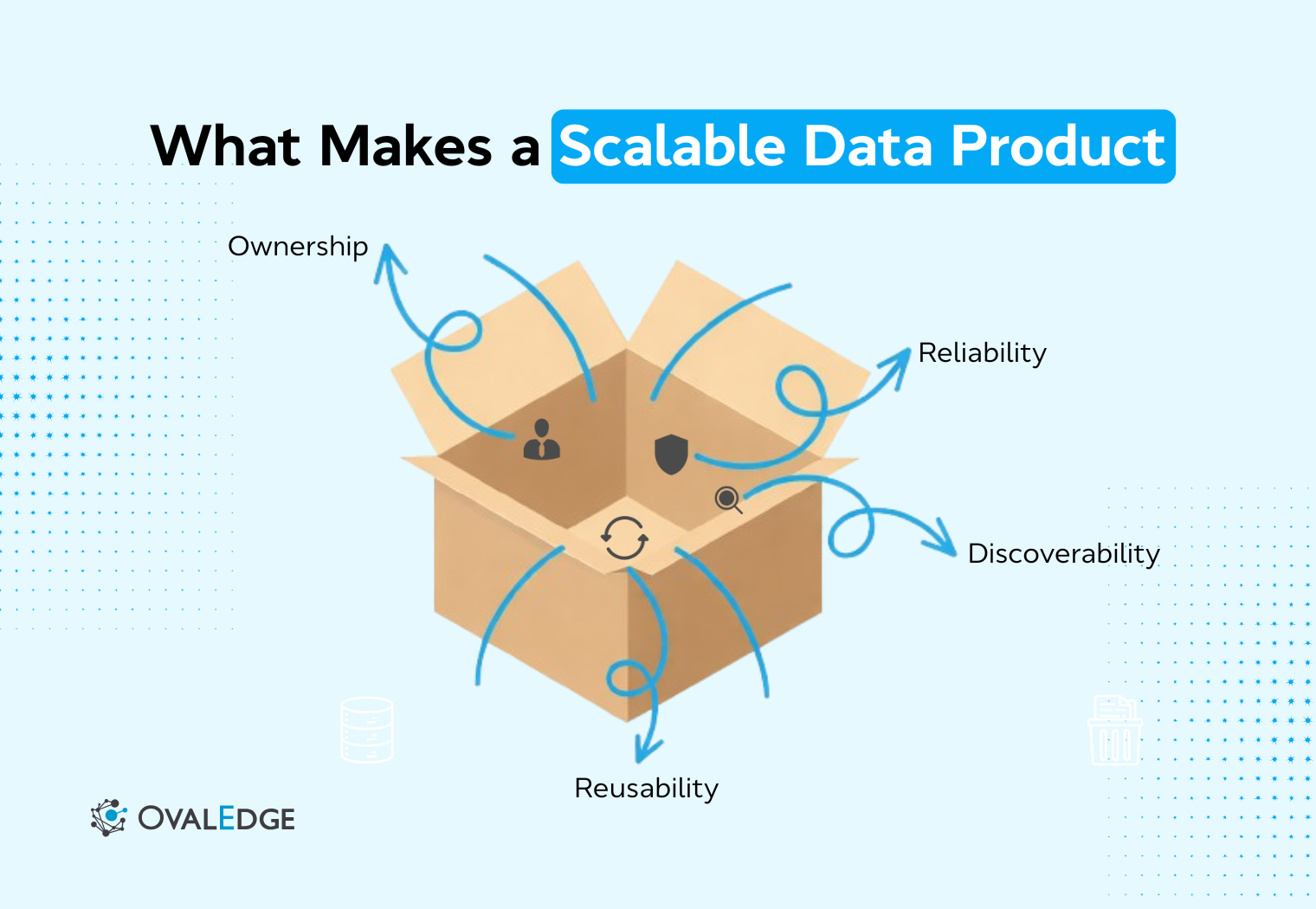 What Makes a Scalable Data Product

Ownership

Reliability

Discoverability

Reusability

OVALEDGE